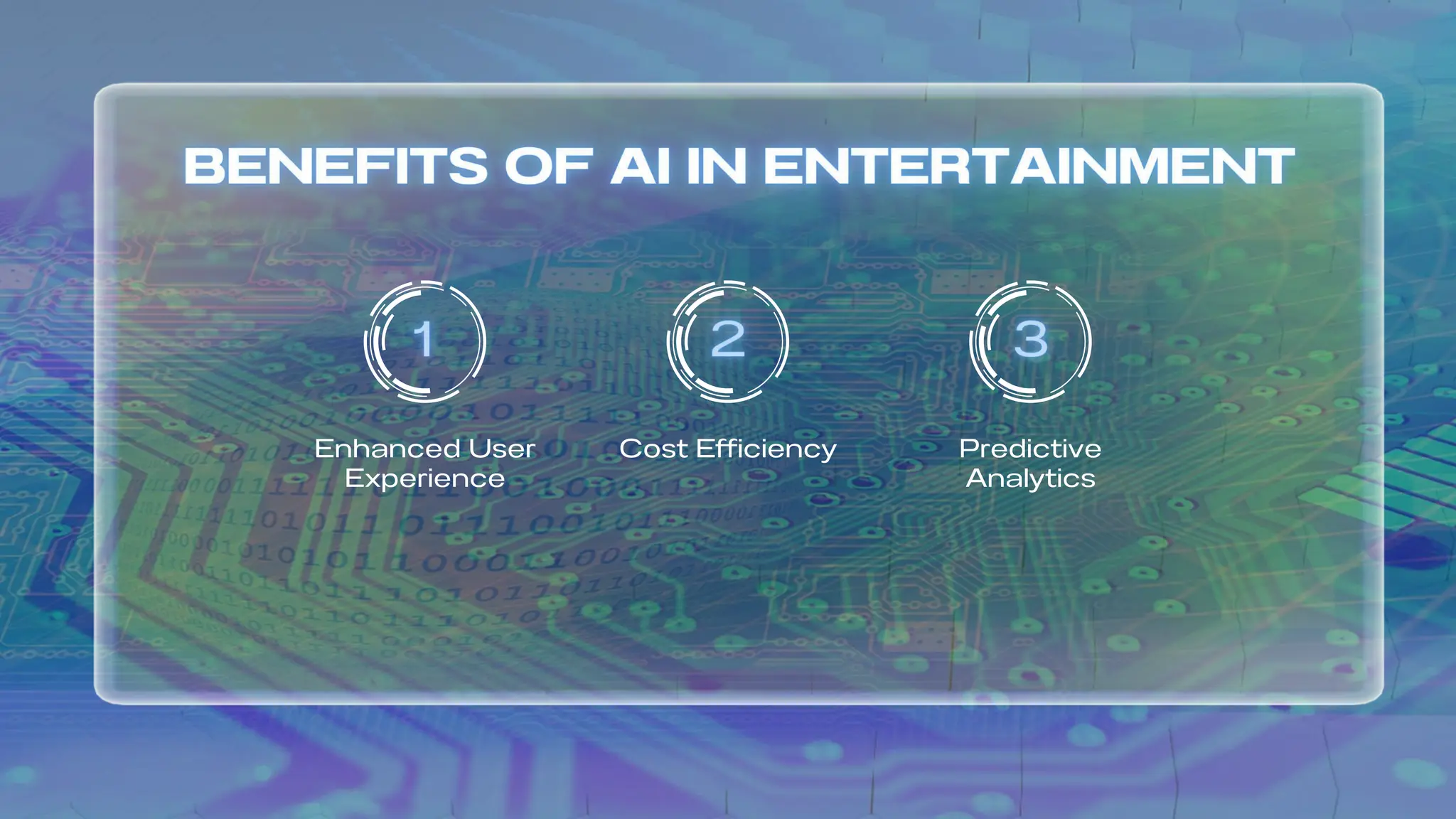 BENEFITS OF AI IN ENTERTAINMENT

1
Enhanced User Experience

2
Cost Efficiency

3
Predictive Analytics